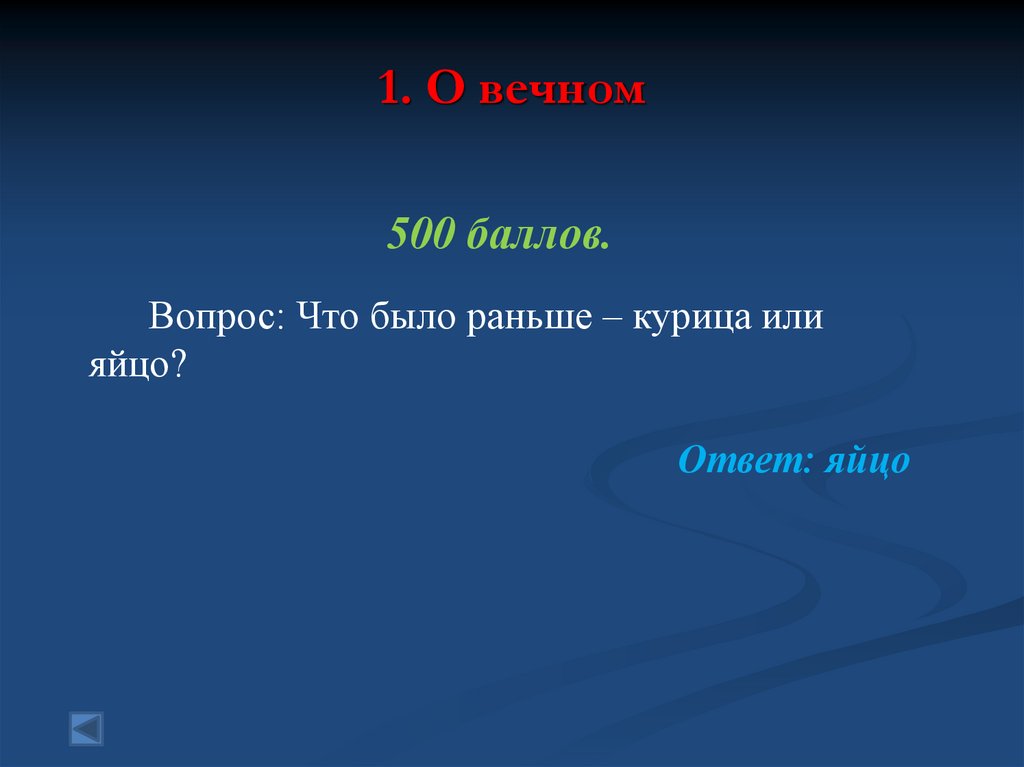 1. О вечном

500 баллов.

Вопрос: Что было раньше – курица или яйцо?

Ответ: яйцо